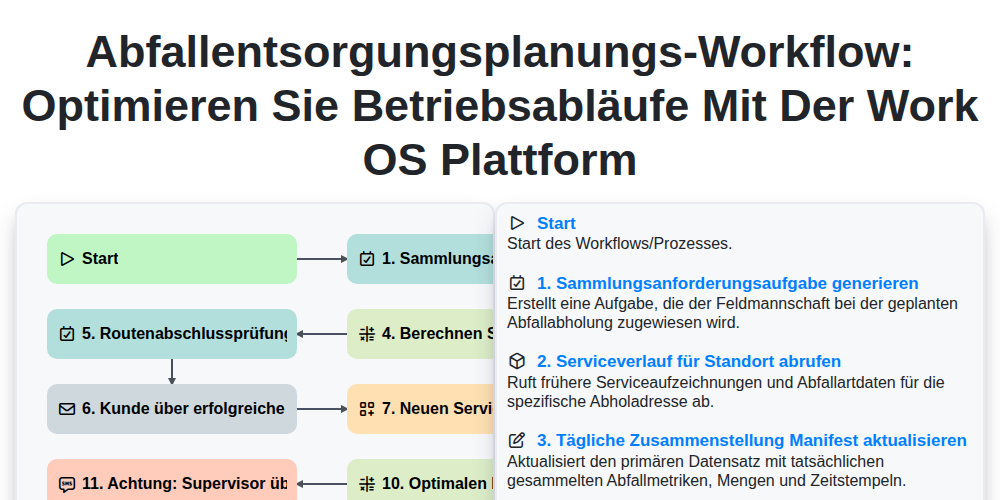 Abfallentsorgungsplanungs-Workflow: Optimieren Sie Betriebsabläufe Mit Der Work OS Plattform

Start

1. Sammlungsa

5. Routenabschlussprüfung

4. Berechnen S

6. Kunde über erfolgreiche

7. Neuen Servi

11. Achtung: Supervisor üb

10. Optimalen

Start
Start des Workflows/Prozesses.

1. Sammlungsanforderungsaufgabe generieren
Erstellt eine Aufgabe, die der Feldmannschaft bei der geplanten Abfallabholung zugewiesen wird.

2. Serviceverlauf für Standort abrufen
Ruft frühere Serviceaufzeichnungen und Abfallartdaten für die spezifische Abholadresse ab.

3. Tägliche Zusammenstellung Manifest aktualisieren
Aktualisiert den primären Datensatz mit tatsächlichen gesammelten Abfallmetriken, Mengen und Zeitstempeln.